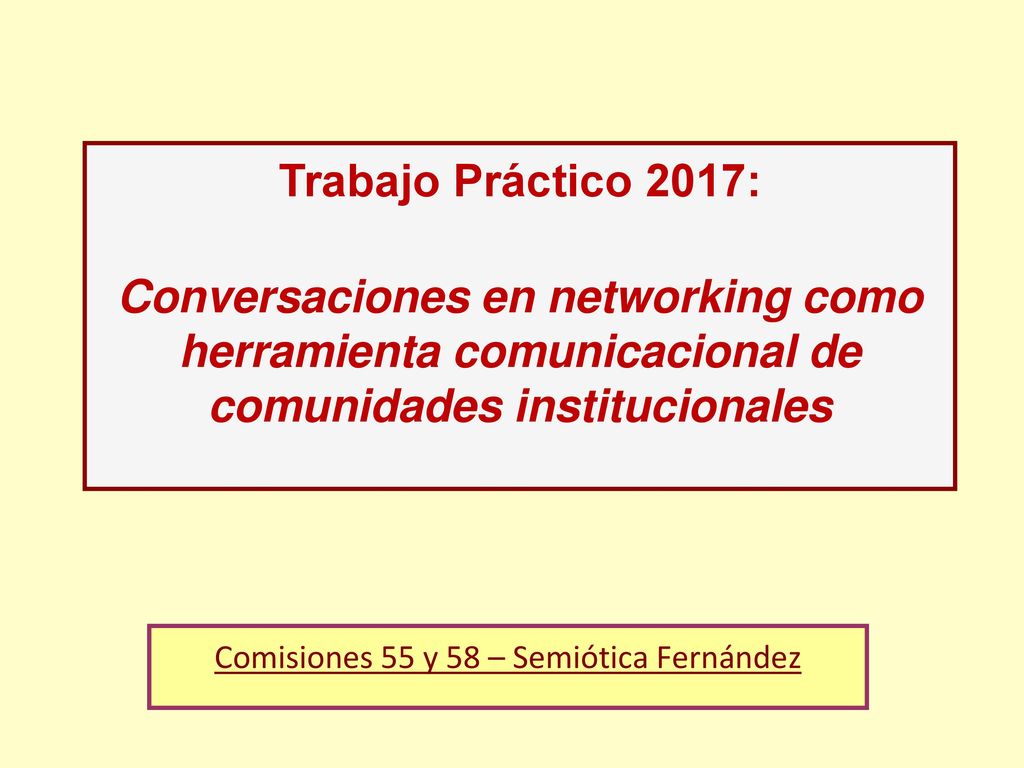 Trabajo Práctico 2017:

Conversaciones en networking como herramienta comunicacional de comunidades institucionales

Comisiones 55 y 58 – Semiótica Fernández